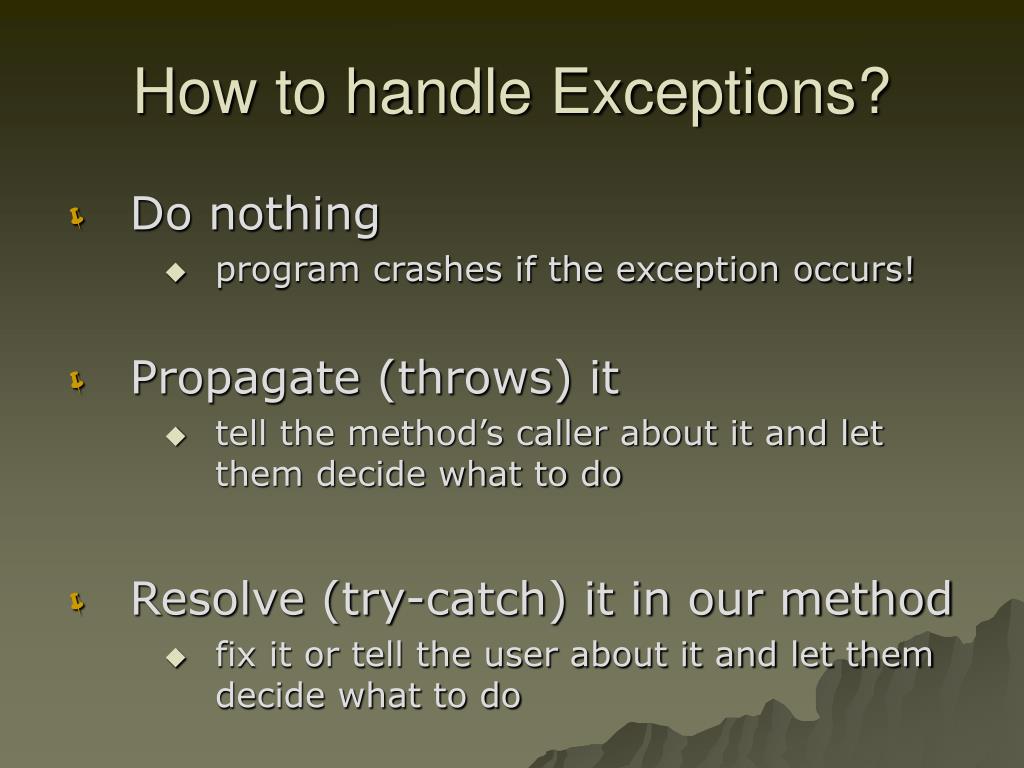 How to handle Exceptions?

Do nothing

program crashes if the exception occurs!

Propagate (throws) it

tell the method’s caller about it and let them decide what to do

Resolve (try-catch) it in our method

fix it or tell the user about it and let them decide what to do